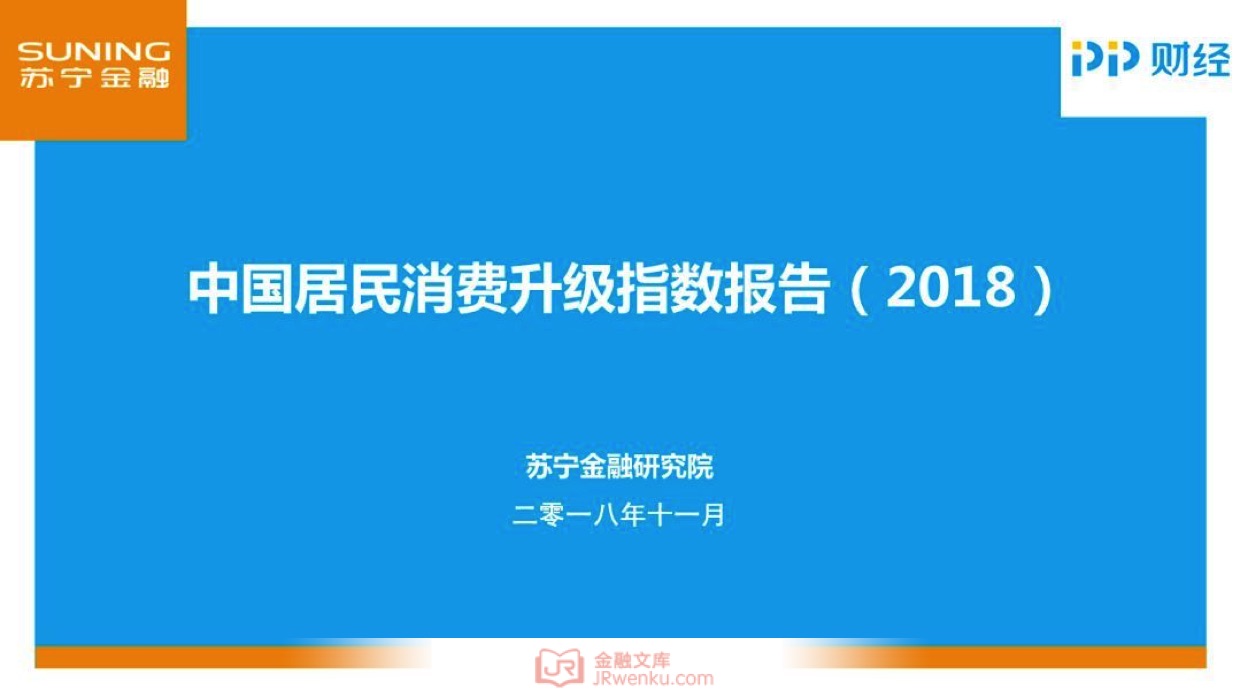 SUNING
苏宁金融

PP 财经

中国居民消费升级指数报告（2018）

苏宁金融研究院

二零一八年十一月

JR 金融文库
JRwenku.com